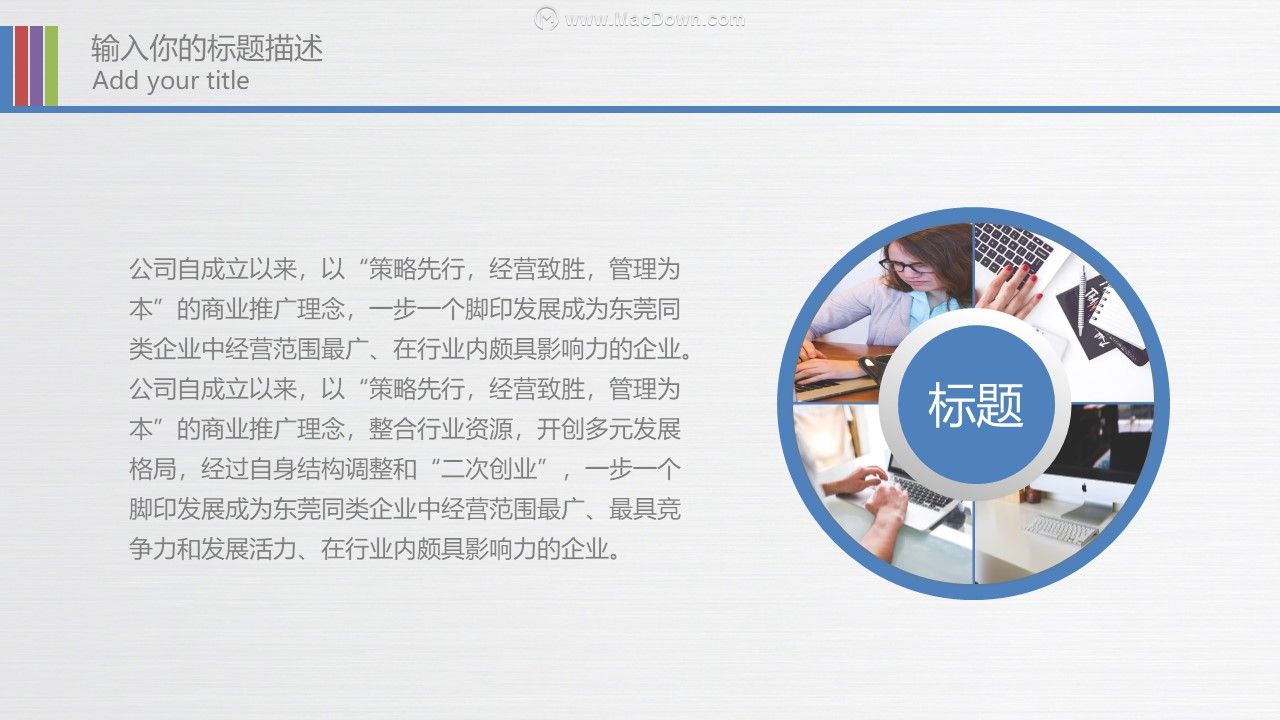 www.MacDown.com

输入你的标题描述
Add your title

公司自成立以来，以“策略先行，经营致胜，管理为本”的商业推广理念，一步一个脚印发展成为东莞同类企业中经营范围最广、在行业内颇具影响力的企业。公司自成立以来，以“策略先行，经营致胜，管理为本”的商业推广理念，整合行业资源，开创多元发展格局，经过自身结构调整和“二次创业”，一步一个脚印发展成为东莞同类企业中经营范围最广、最具竞争力和发展活力、在行业内颇具影响力的企业。

标题